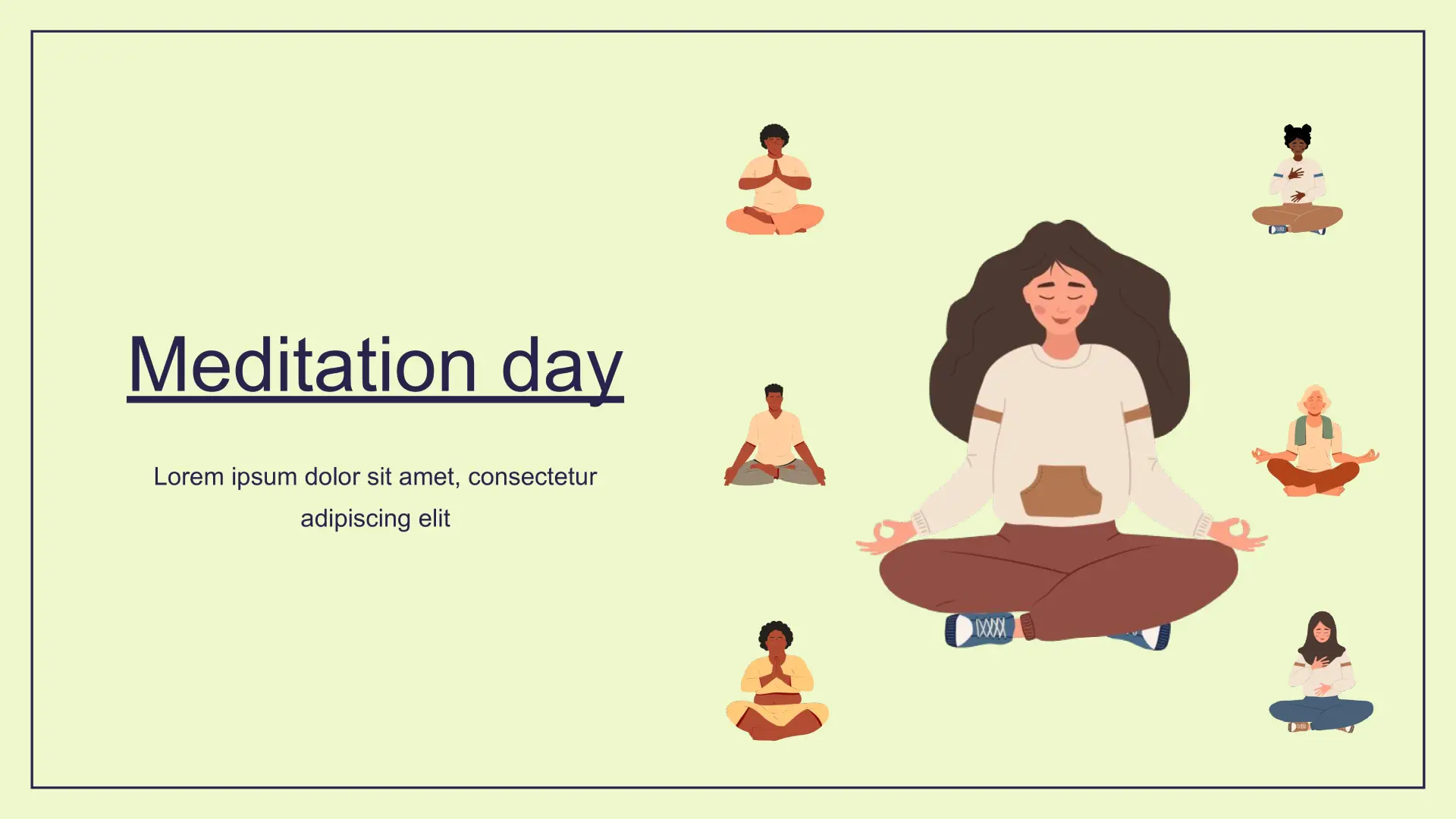 Meditation day

Lorem ipsum dolor sit amet, consectetur adipiscing elit